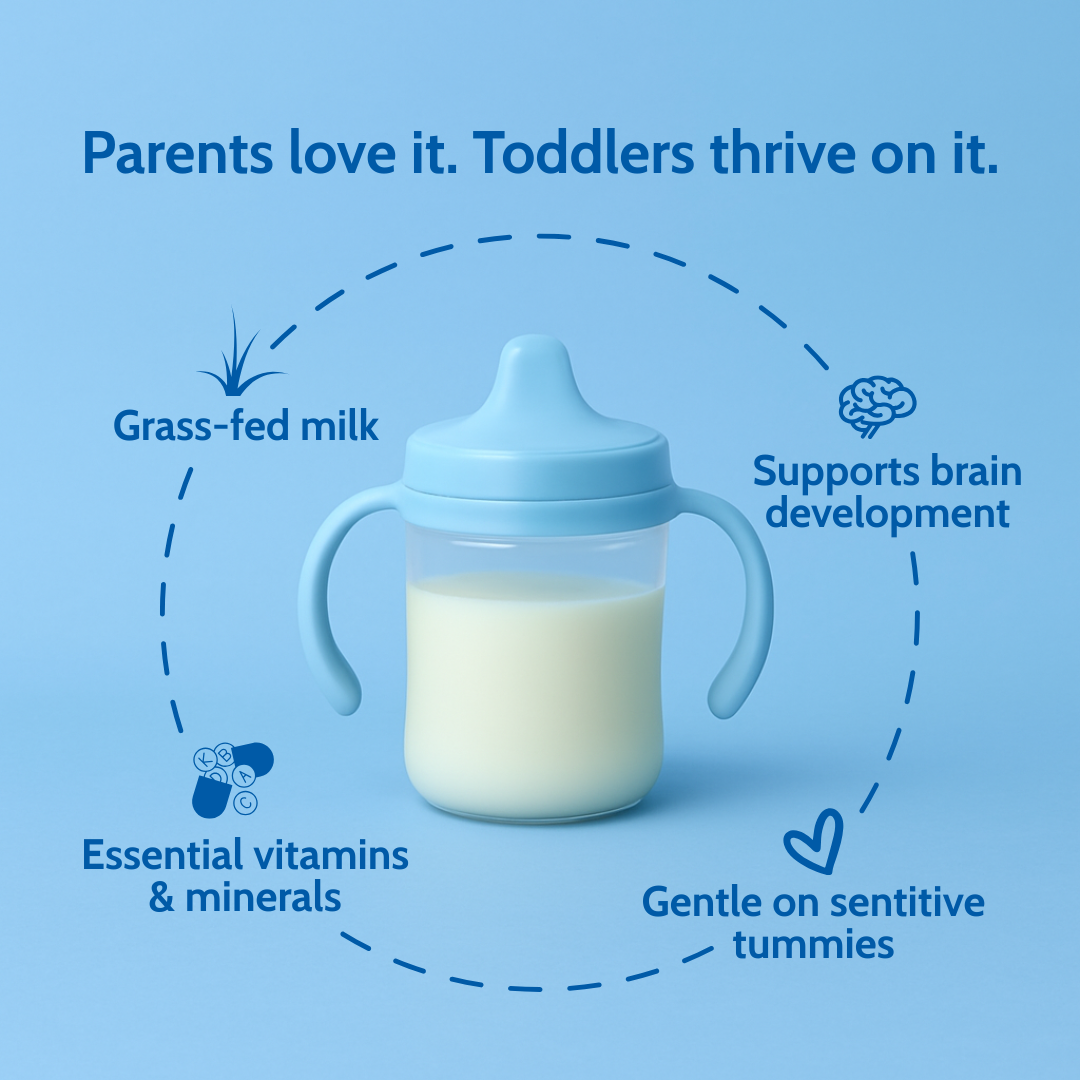 Parents love it. Toddlers thrive on it.

Grass-fed milk

Supports brain development

K B D A C

Essential vitamins & minerals

Gentle on sentitive tummies